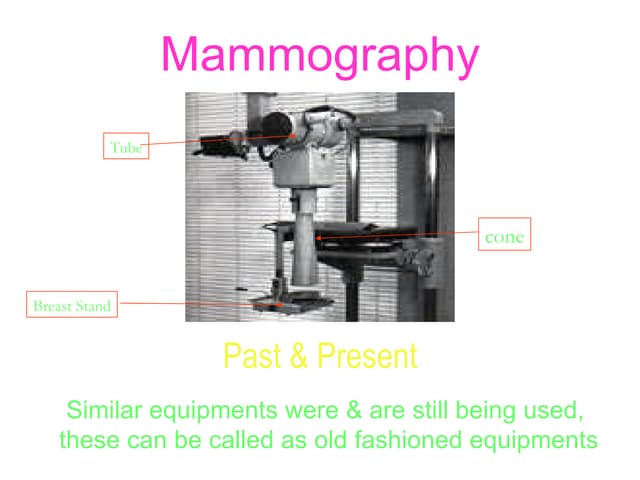 Mammography

Tube

cone

Breast Stand

Past & Present

Similar equipments were & are still being used, these can be called as old fashioned equipments